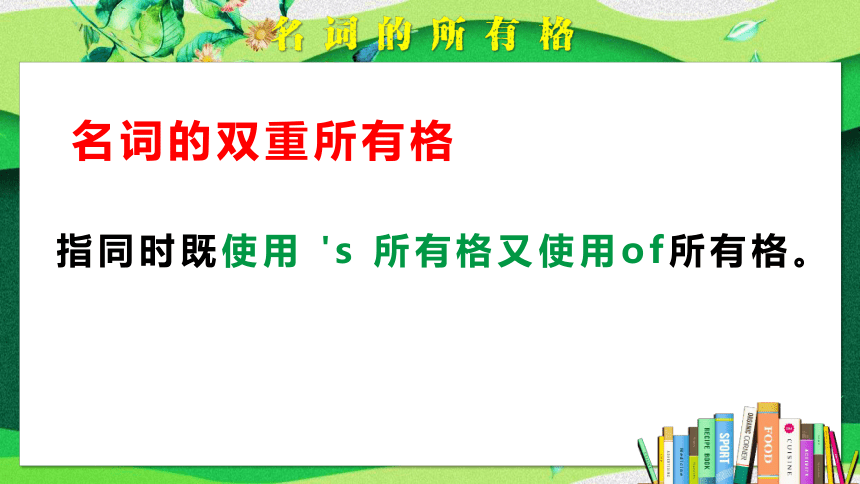 名词的所有格

名词的双重所有格

指同时既使用 's 所有格又使用of所有格。

RECIPE BOOK
SPORT
ORGANIC COOKERY
FOOD
CUISINE